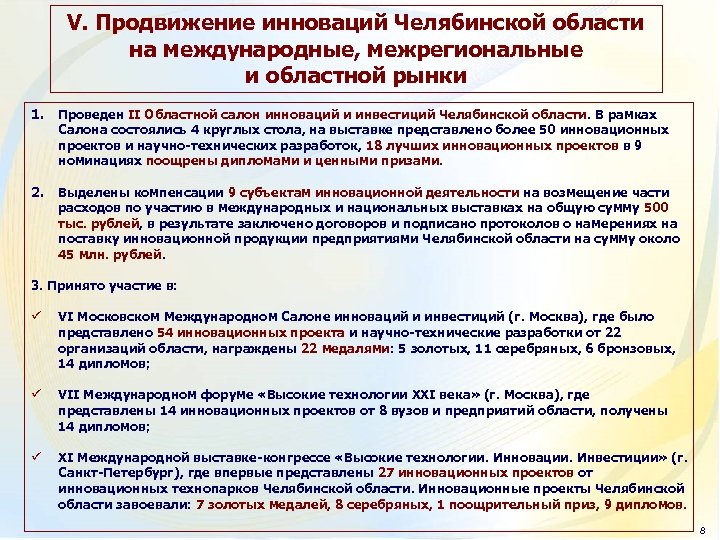 V. Продвижение инноваций Челябинской области на международные, межрегиональные и областной рынки

1. Проведен II Областной салон инноваций и инвестиций Челябинской области. В рамках Салона состоялись 4 круглых стола, на выставке представлено более 50 инновационных проектов и научно-технических разработок, 18 лучших инновационных проектов в 9 номинациях поощрены дипломами и ценными призами.

2. Выделены компенсации 9 субъектам инновационной деятельности на возмещение части расходов по участию в международных и национальных выставках на общую сумму 500 тыс. рублей, в результате заключено договоров и подписано протоколов о намерениях на поставку инновационной продукции предприятиями Челябинской области на сумму около 45 млн. рублей.

3. Принято участие в:

✓ VI Московском Международном Салоне инноваций и инвестиций (г. Москва), где было представлено 54 инновационных проекта и научно-технические разработки от 22 организаций области, награждены 22 медалями: 5 золотых, 11 серебряных, 6 бронзовых, 14 дипломов;

✓ VII Международном форуме «Высокие технологии XXI века» (г. Москва), где представлены 14 инновационных проектов от 8 вузов и предприятий области, получены 14 дипломов;

✓ XI Международной выставке-конгрессе «Высокие технологии. Инновации. Инвестиции» (г. Санкт-Петербург), где впервые представлены 27 инновационных проектов от инновационных технопарков Челябинской области. Инновационные проекты Челябинской области завоевали: 7 золотых медалей, 8 серебряных, 1 поощрительный приз, 9 дипломов.

8